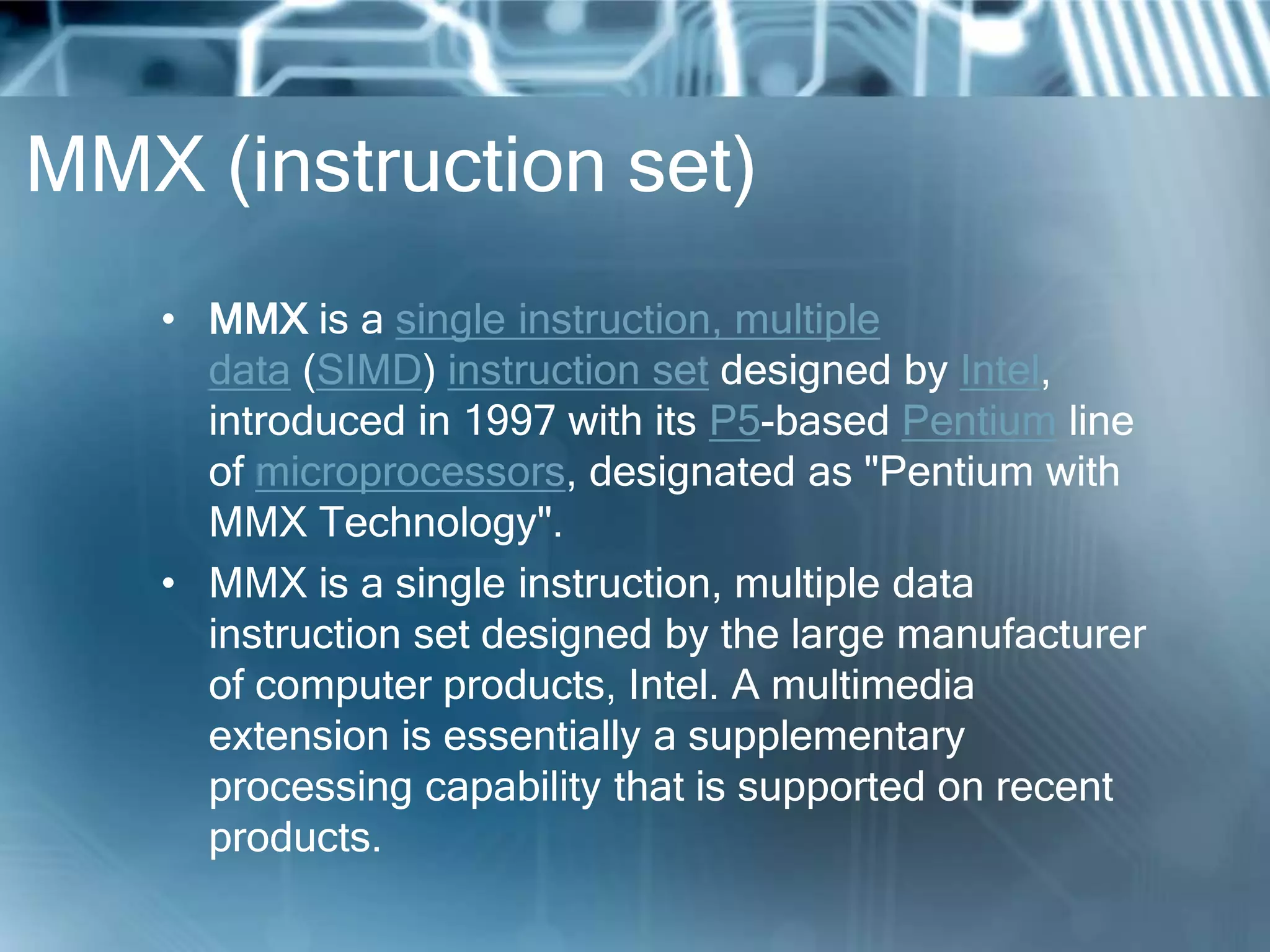 MMX (instruction set)

• MMX is a single instruction, multiple data (SIMD) instruction set designed by Intel, introduced in 1997 with its P5-based Pentium line of microprocessors, designated as "Pentium with MMX Technology".

• MMX is a single instruction, multiple data instruction set designed by the large manufacturer of computer products, Intel. A multimedia extension is essentially a supplementary processing capability that is supported on recent products.